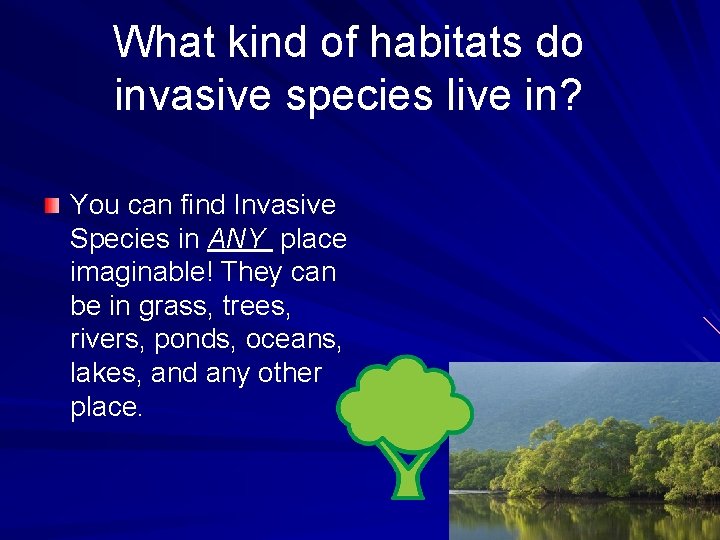 What kind of habitats do invasive species live in?

You can find Invasive Species in ANY place imaginable! They can be in grass, trees, rivers, ponds, oceans, lakes, and any other place.